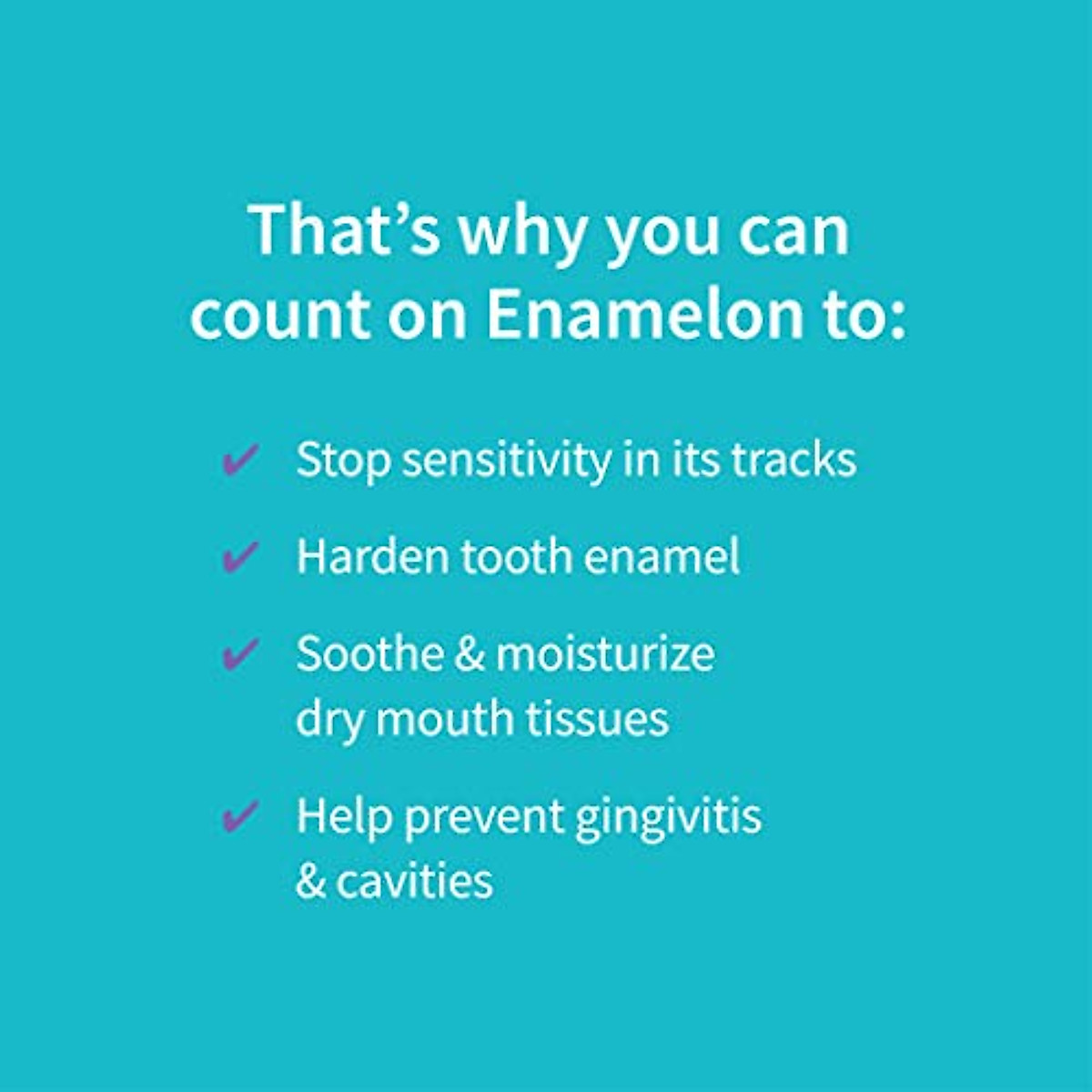 That's why you can count on Enamelon to:

✔ Stop sensitivity in its tracks

✔ Harden tooth enamel

✔ Soothe & moisturize dry mouth tissues

✔ Help prevent gingivitis & cavities